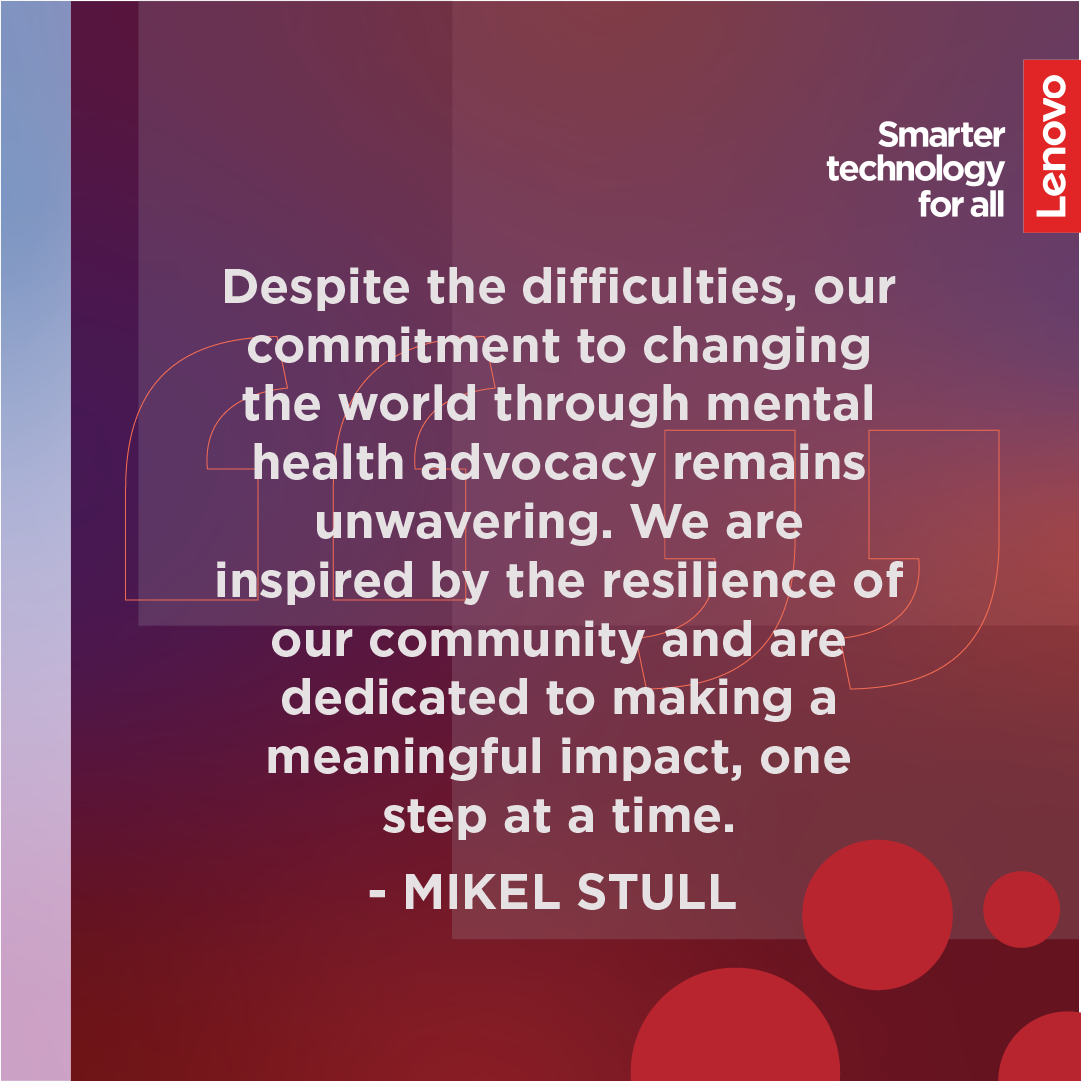 Smarter technology for all

Lenovo

Despite the difficulties, our commitment to changing the world through mental health advocacy remains unwavering. We are inspired by the resilience of our community and are dedicated to making a meaningful impact, one step at a time.

- MIKEL STULL